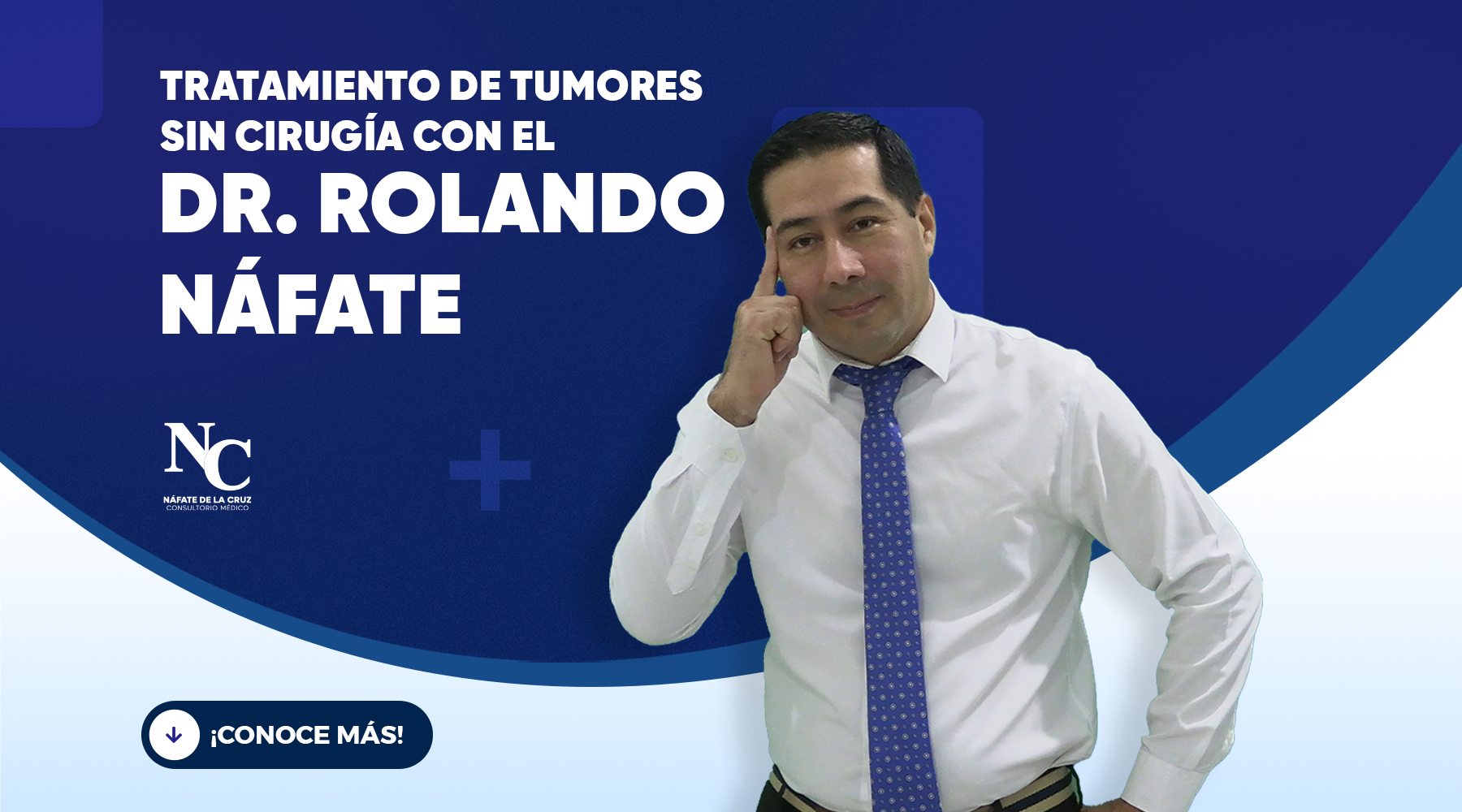 TRATAMIENTO DE TUMORES SIN CIRUGÍA CON EL

DR. ROLANDO NÁFATE

NC
NÁFATE DE LA CRUZ
CONSULTORIO MÉDICO

¡CONOCE MÁS!